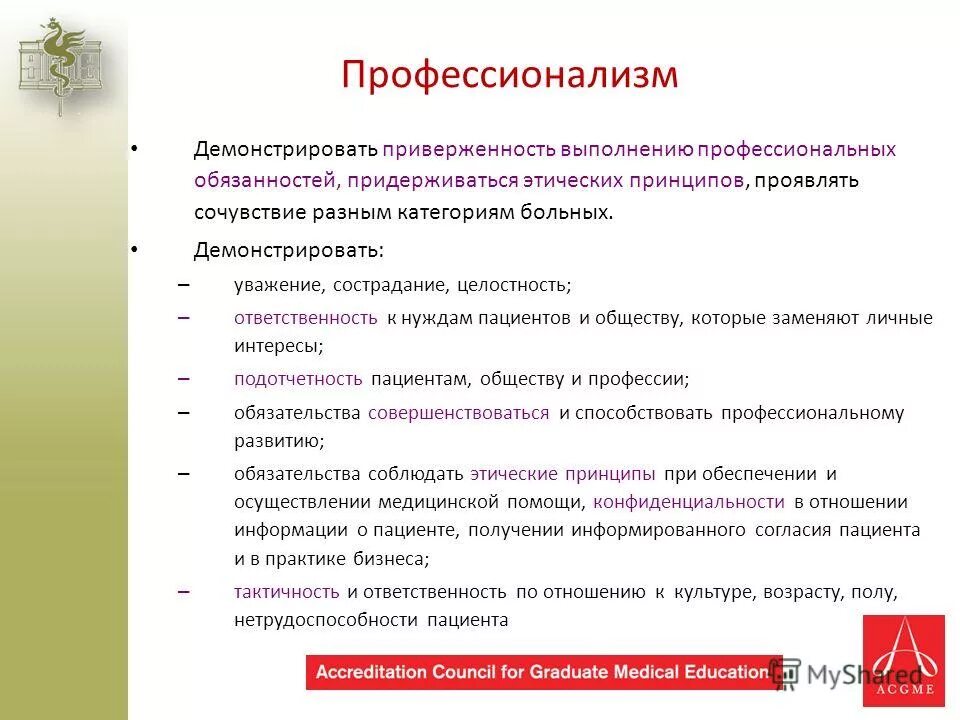 Профессионализм

• Демонстрировать приверженность выполнению профессиональных обязанностей, придерживаться этических принципов, проявлять сочувствие разным категориям больных.

• Демонстрировать:

– уважение, сострадание, целостность;

– ответственность к нуждам пациентов и обществу, которые заменяют личные интересы;

– подотчетность пациентам, обществу и профессии;

– обязательства совершенствоваться и способствовать профессиональному развитию;

– обязательства соблюдать этические принципы при обеспечении и осуществлении медицинской помощи, конфиденциальности в отношении информации о пациенте, получении информированного согласия пациента и в практике бизнеса;

– тактичность и ответственность по отношению к культуре, возрасту, полу, нетрудоспособности пациента

Accreditation Council for Graduate Medical Education

MyShared

ACGME